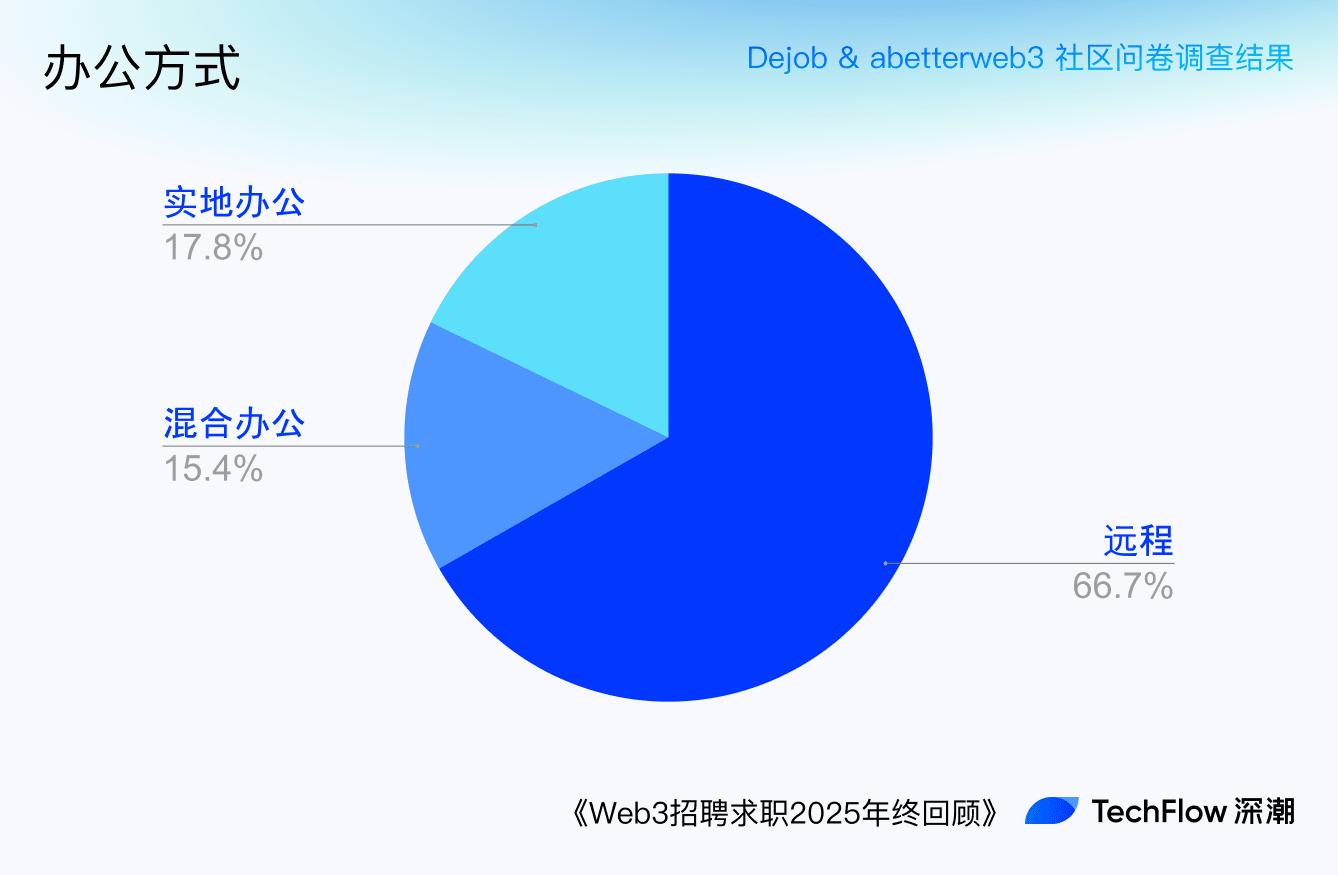 办公方式

Dejob & abetterweb3 社区问卷调查结果

实地办公
17.8%

混合办公
15.4%

远程
66.7%

《Web3招聘求职2025年终回顾》 TechFlow 深潮